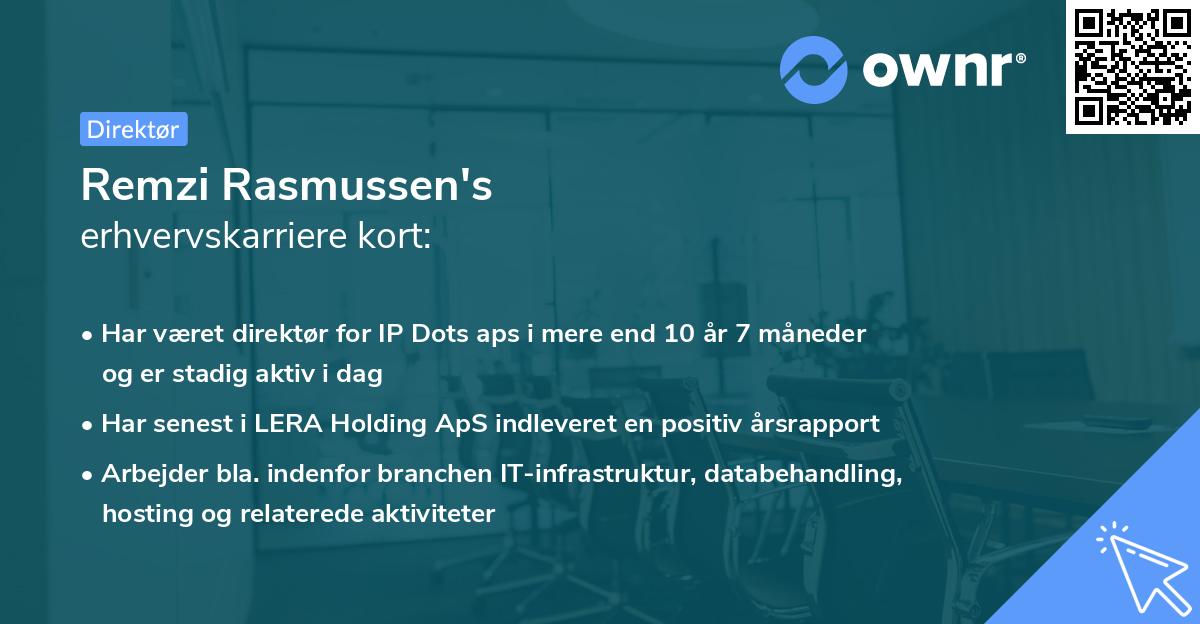 ownr®

Direktør

Remzi Rasmussen's
erhvervskarriere kort:

• Har været direktør for IP Dots aps i mere end 10 år 7 måneder og er stadig aktiv i dag
• Har senest i LERA Holding ApS indleveret en positiv årsrapport
• Arbejder bla. indenfor branchen IT-infrastruktur, databehandling, hosting og relaterede aktiviteter